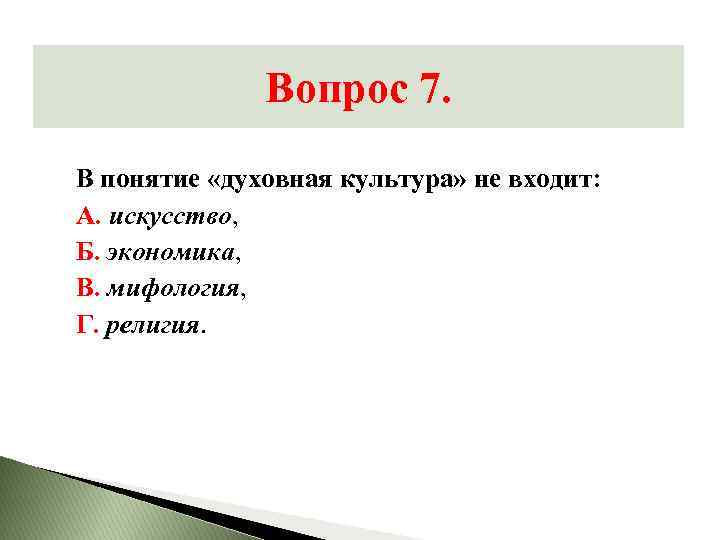 Вопрос 7.

В понятие «духовная культура» не входит:

А. искусство,

Б. экономика,

В. мифология,

Г. религия.